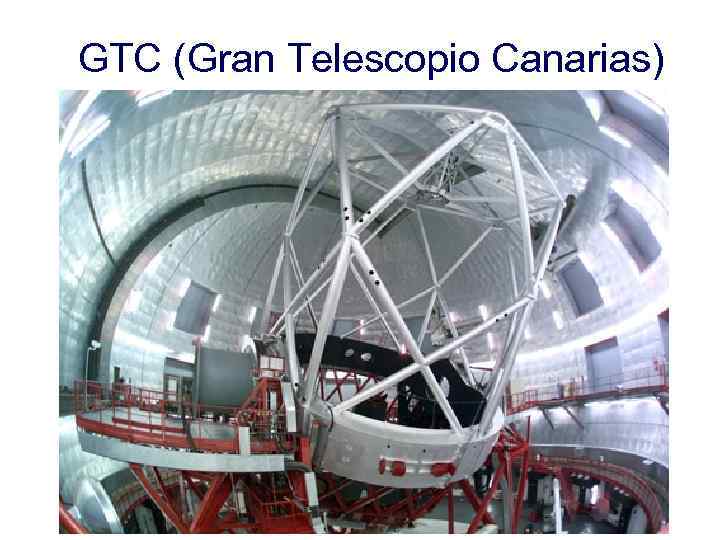 GTC (Gran Telescopio Canarias)